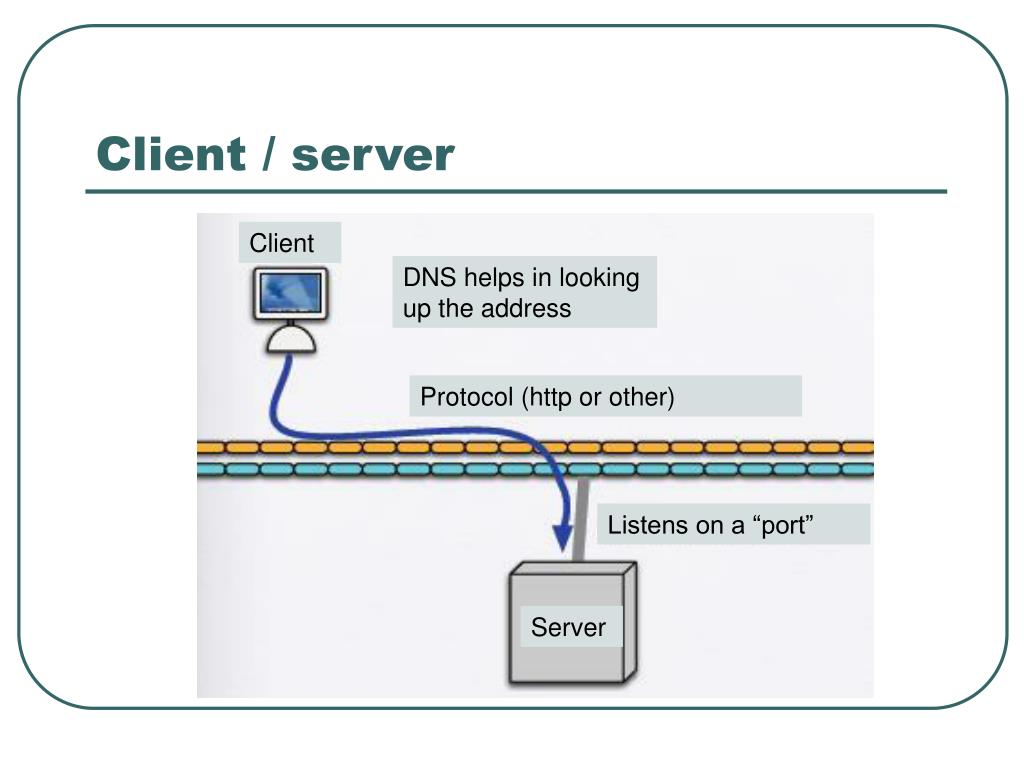 Client / server

Client

DNS helps in looking up the address

Protocol (http or other)

Listens on a “port”

Server